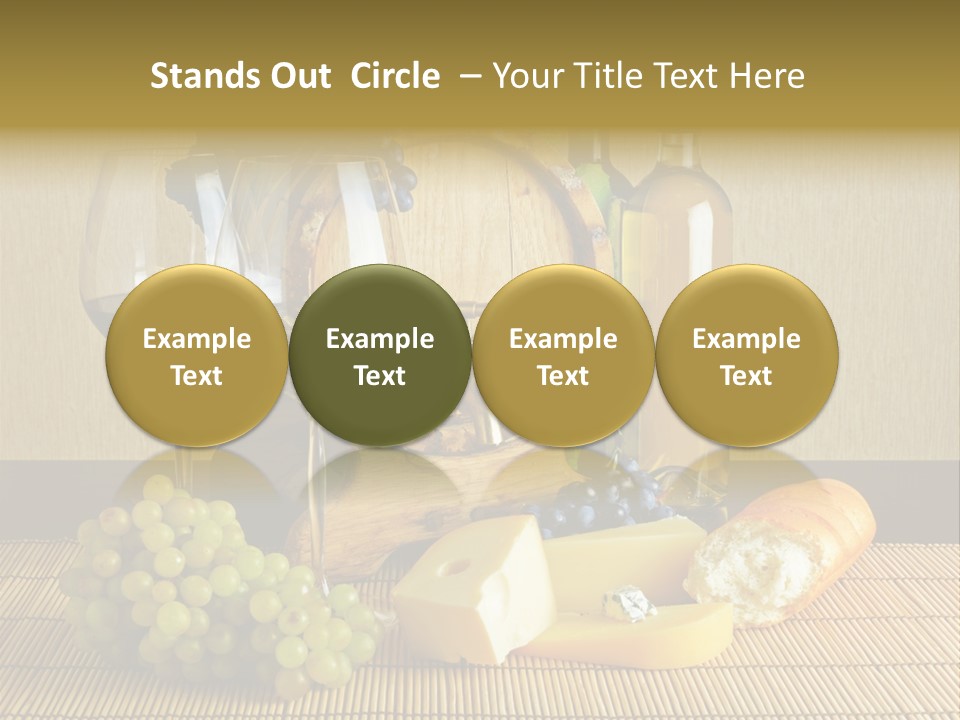 Stands Out Circle – Your Title Text Here

Example Text

Example Text

Example Text

Example Text